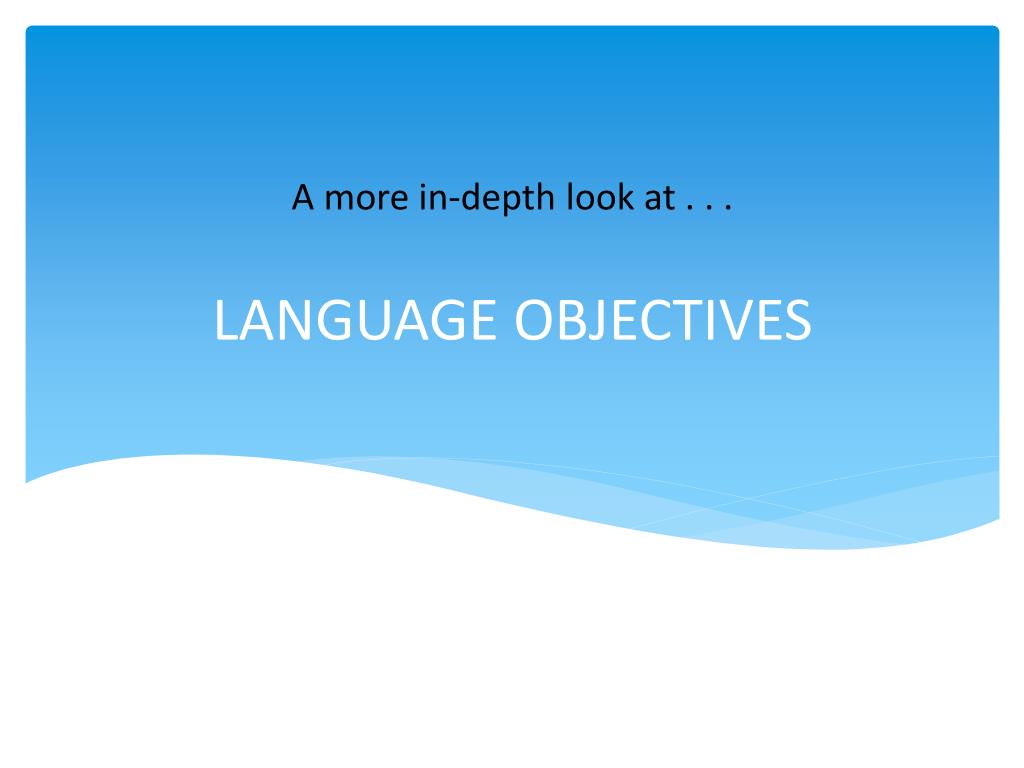 A more in-depth look at . . .

LANGUAGE OBJECTIVES